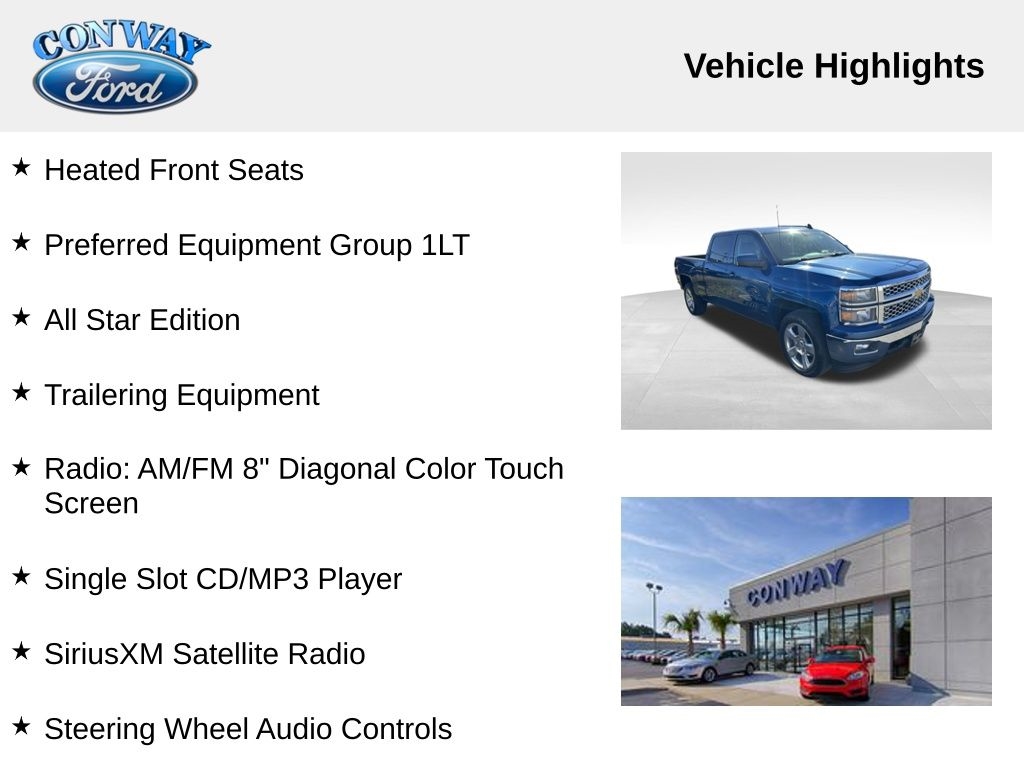 CONWAY
Ford

Vehicle Highlights

★ Heated Front Seats

★ Preferred Equipment Group 1LT

★ All Star Edition

★ Trailering Equipment

★ Radio: AM/FM 8" Diagonal Color Touch Screen

★ Single Slot CD/MP3 Player

★ SiriusXM Satellite Radio

★ Steering Wheel Audio Controls

CONWAY